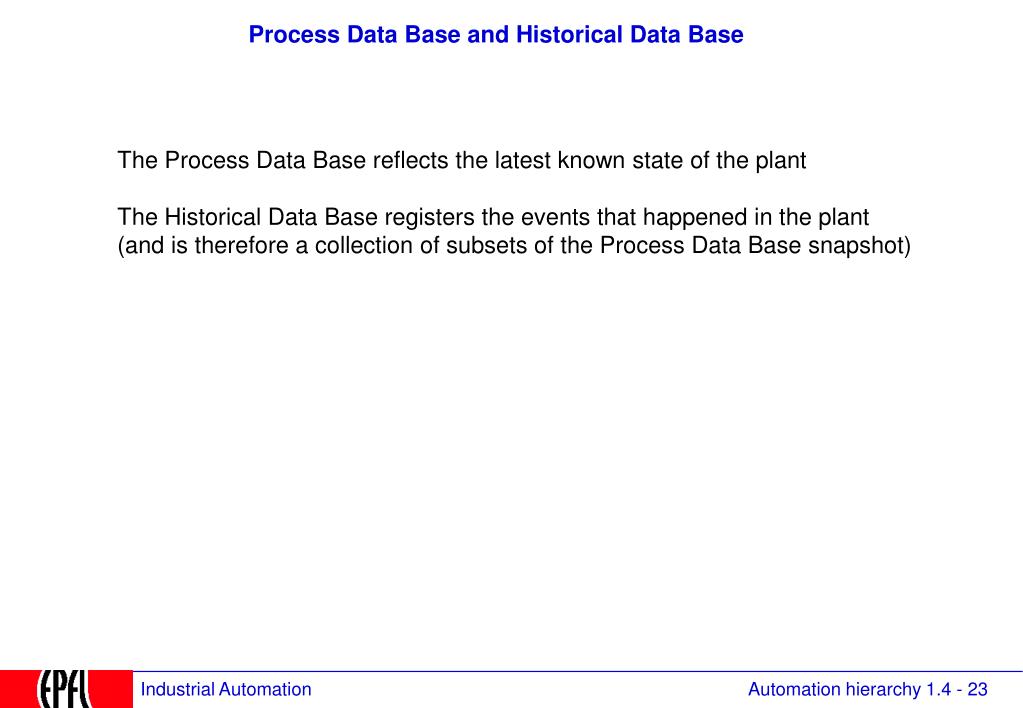 Process Data Base and Historical Data Base

The Process Data Base reflects the latest known state of the plant

The Historical Data Base registers the events that happened in the plant (and is therefore a collection of subsets of the Process Data Base snapshot)

EPFL

Industrial Automation

Automation hierarchy 1.4 - 23